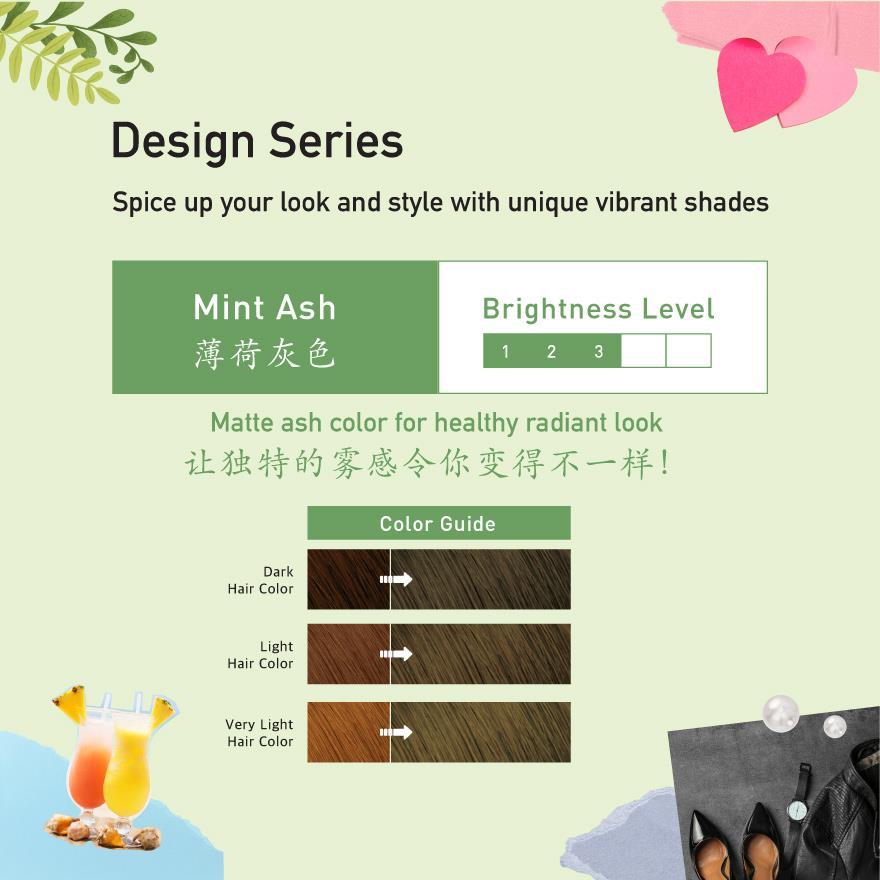 Design Series

Spice up your look and style with unique vibrant shades

Mint Ash
薄荷灰色

Brightness Level
1 2 3

Matte ash color for healthy radiant look
让独特的雾感令你变得不一样!

Color Guide

Dark
Hair Color

Light
Hair Color

Very Light
Hair Color